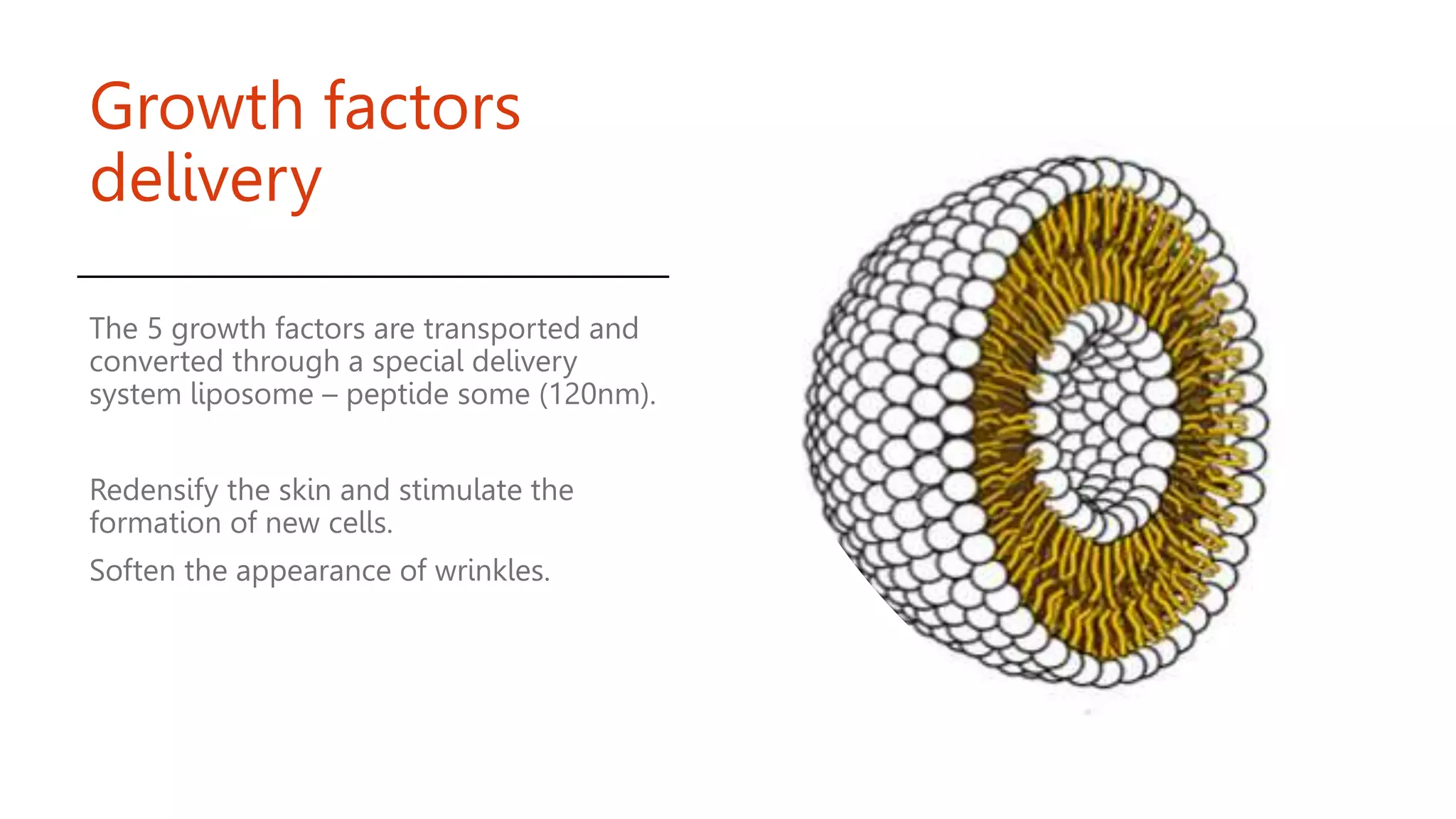 Growth factors delivery

The 5 growth factors are transported and converted through a special delivery system liposome – peptide some (120nm).

Redensify the skin and stimulate the formation of new cells.

Soften the appearance of wrinkles.